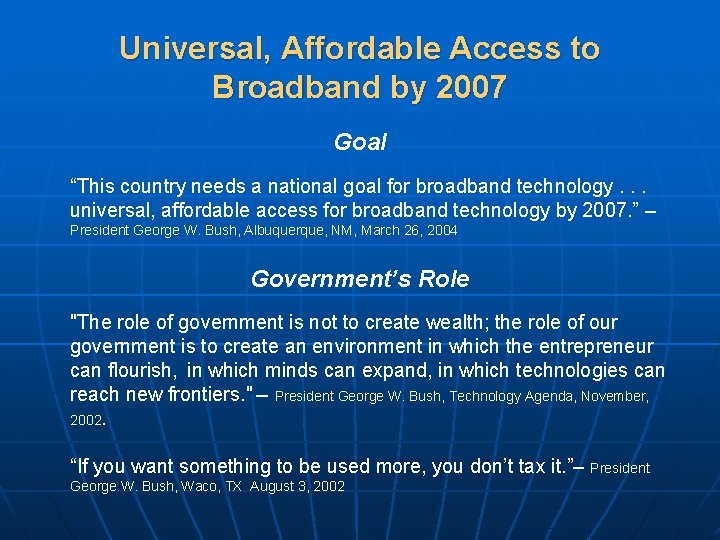 Universal, Affordable Access to Broadband by 2007

Goal

“This country needs a national goal for broadband technology . . . universal, affordable access for broadband technology by 2007.” – President George W. Bush, Albuquerque, NM, March 26, 2004

Government’s Role

"The role of government is not to create wealth; the role of our government is to create an environment in which the entrepreneur can flourish, in which minds can expand, in which technologies can reach new frontiers." – President George W. Bush, Technology Agenda, November, 2002.

“If you want something to be used more, you don’t tax it.”– President George W. Bush, Waco, TX August 3, 2002